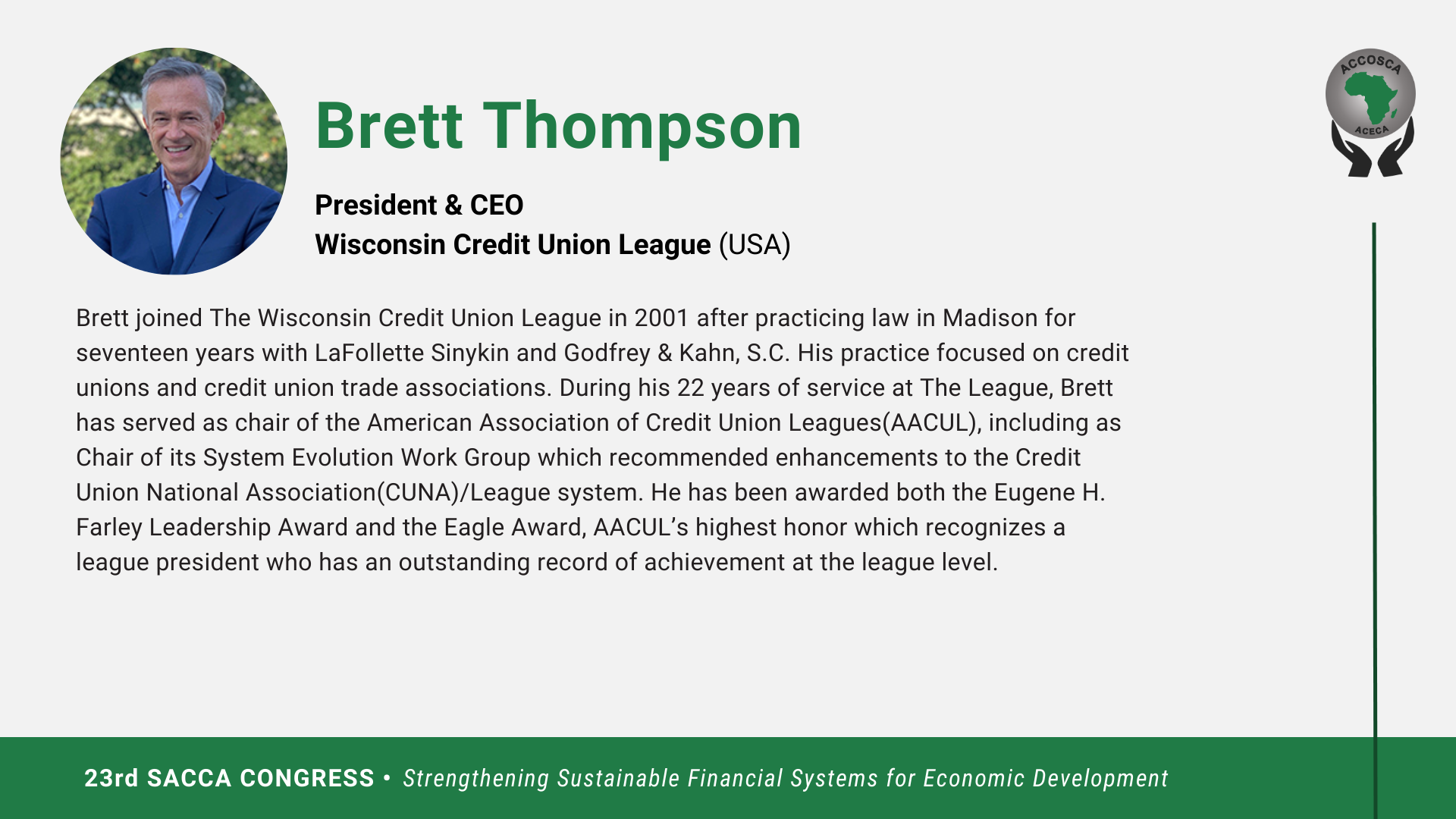 Brett Thompson

President & CEO
Wisconsin Credit Union League (USA)

ACCOSCA
ACECA

Brett joined The Wisconsin Credit Union League in 2001 after practicing law in Madison for seventeen years with LaFollette Sinykin and Godfrey & Kahn, S.C. His practice focused on credit unions and credit union trade associations. During his 22 years of service at The League, Brett has served as chair of the American Association of Credit Union Leagues(AACUL), including as Chair of its System Evolution Work Group which recommended enhancements to the Credit Union National Association(CUNA)/League system. He has been awarded both the Eugene H. Farley Leadership Award and the Eagle Award, AACUL's highest honor which recognizes a league president who has an outstanding record of achievement at the league level.

23rd SACCA CONGRESS • Strengthening Sustainable Financial Systems for Economic Development